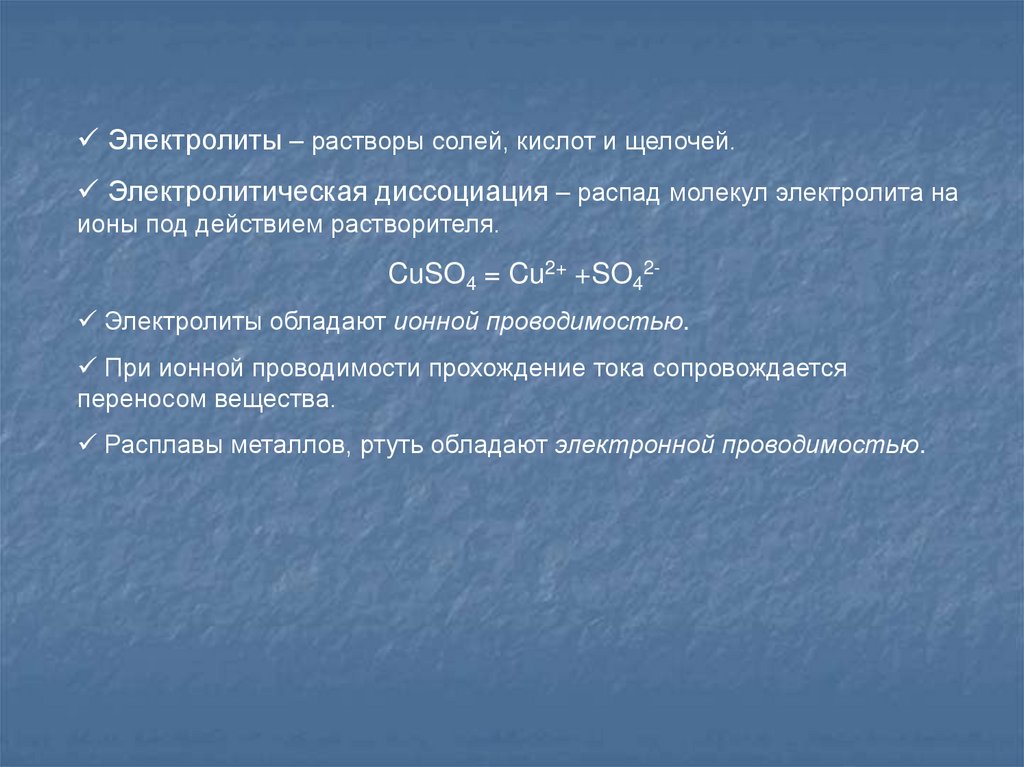 ✓ Электролиты – растворы солей, кислот и щелочей.

✓ Электролитическая диссоциация – распад молекул электролита на ионы под действием растворителя.

$CuSO_4 = Cu^{2+} + SO_4^{2-}$

✓ Электролиты обладают ионной проводимостью.

✓ При ионной проводимости прохождение тока сопровождается переносом вещества.

✓ Расплавы металлов, ртуть обладают электронной проводимостью.